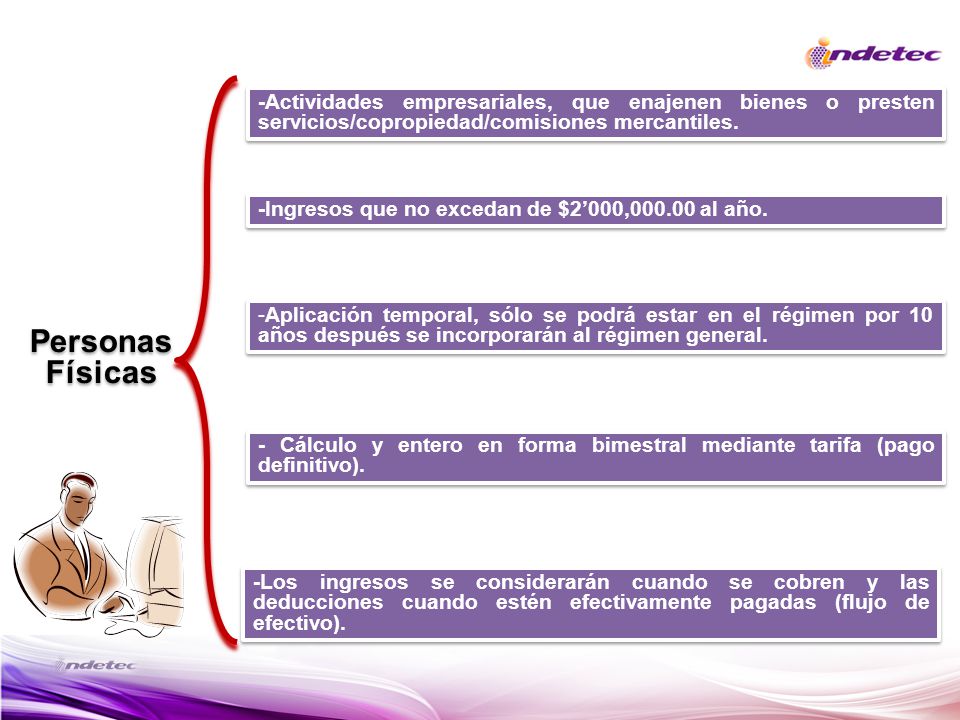 indetec

Personas Físicas

-Actividades empresariales, que enajenen bienes o presten servicios/copropiedad/comisiones mercantiles.

-Ingresos que no excedan de $2'000,000.00 al año.

-Aplicación temporal, sólo se podrá estar en el régimen por 10 años después se incorporarán al régimen general.

- Cálculo y entero en forma bimestral mediante tarifa (pago definitivo).

-Los ingresos se considerarán cuando se cobren y las deducciones cuando estén efectivamente pagadas (flujo de efectivo).

indetec